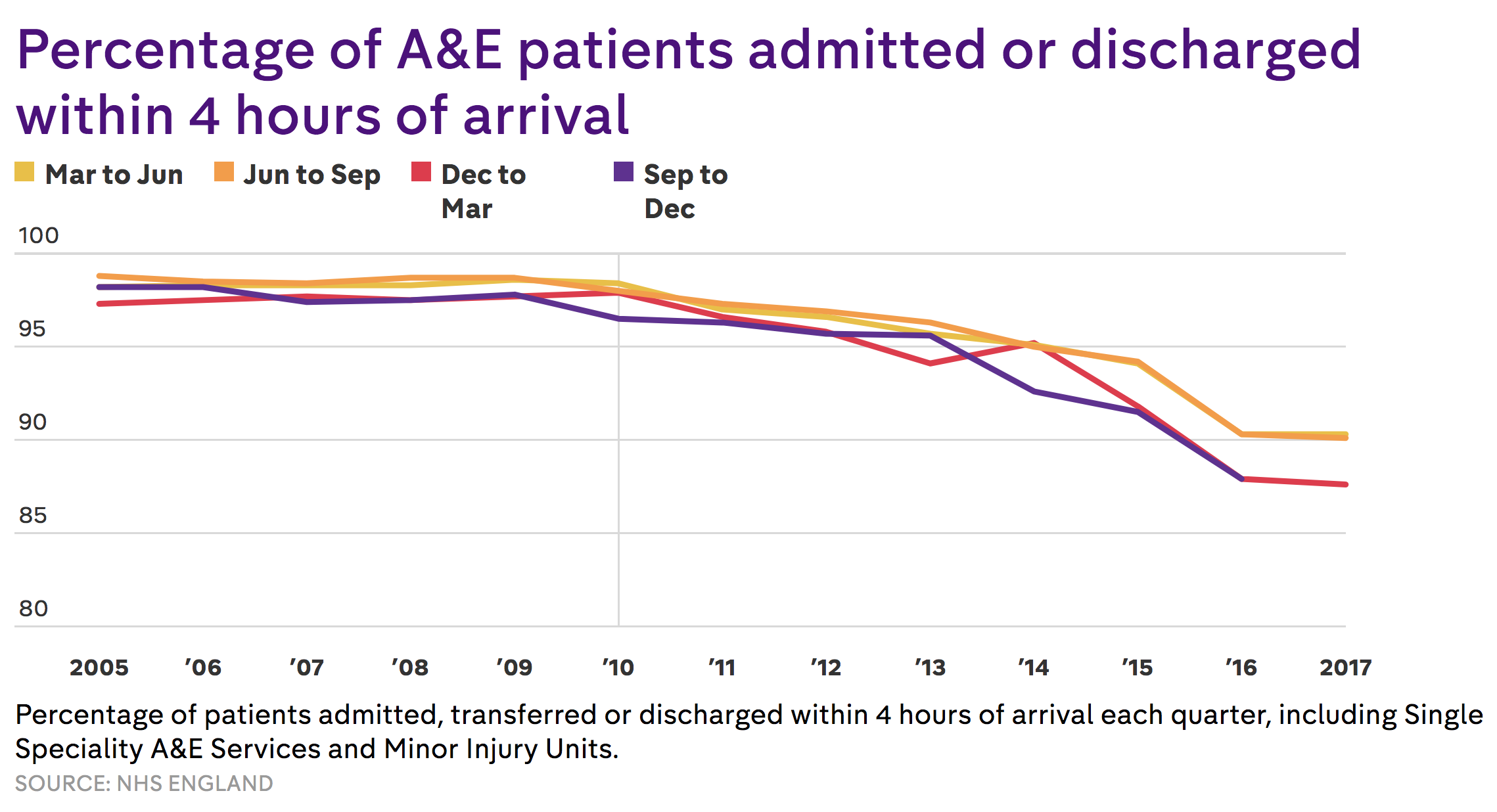 Percentage of A&E patients admitted or discharged within 4 hours of arrival

Mar to Jun  Jun to Sep  Dec to Mar  Sep to Dec

100
95
90
85
80

2005 '06 '07 '08 '09 '10 '11 '12 '13 '14 '15 '16 2017

Percentage of patients admitted, transferred or discharged within 4 hours of arrival each quarter, including Single Speciality A&E Services and Minor Injury Units.

SOURCE: NHS ENGLAND